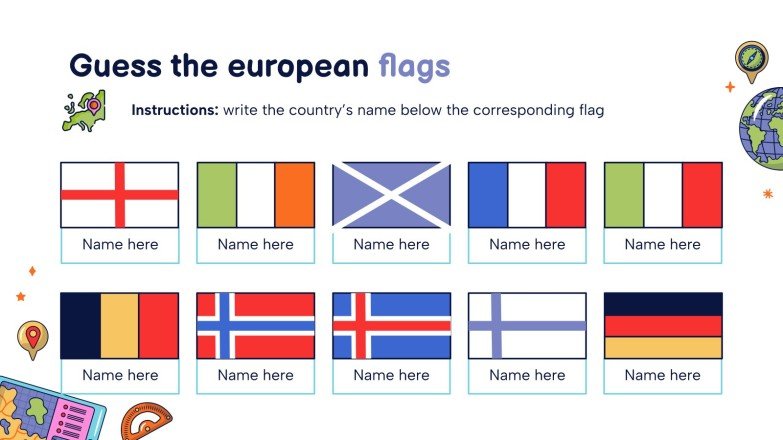 Guess the european flags

Instructions: write the country's name below the corresponding flag

Name here

Name here

Name here

Name here

Name here

Name here

Name here

Name here

Name here

Name here